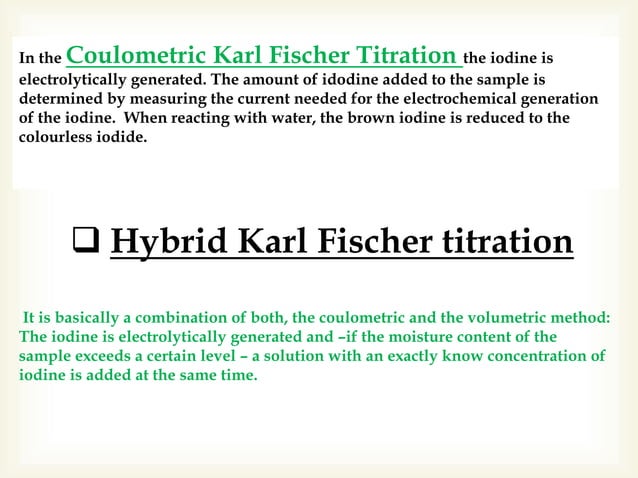 In the Coulometric Karl Fischer Titration the iodine is electrolytically generated. The amount of idodine added to the sample is determined by measuring the current needed for the electrochemical generation of the iodine. When reacting with water, the brown iodine is reduced to the colourless iodide.

❑ Hybrid Karl Fischer titration

It is basically a combination of both, the coulometric and the volumetric method: The iodine is electrolytically generated and –if the moisture content of the sample exceeds a certain level – a solution with an exactly know concentration of iodine is added at the same time.